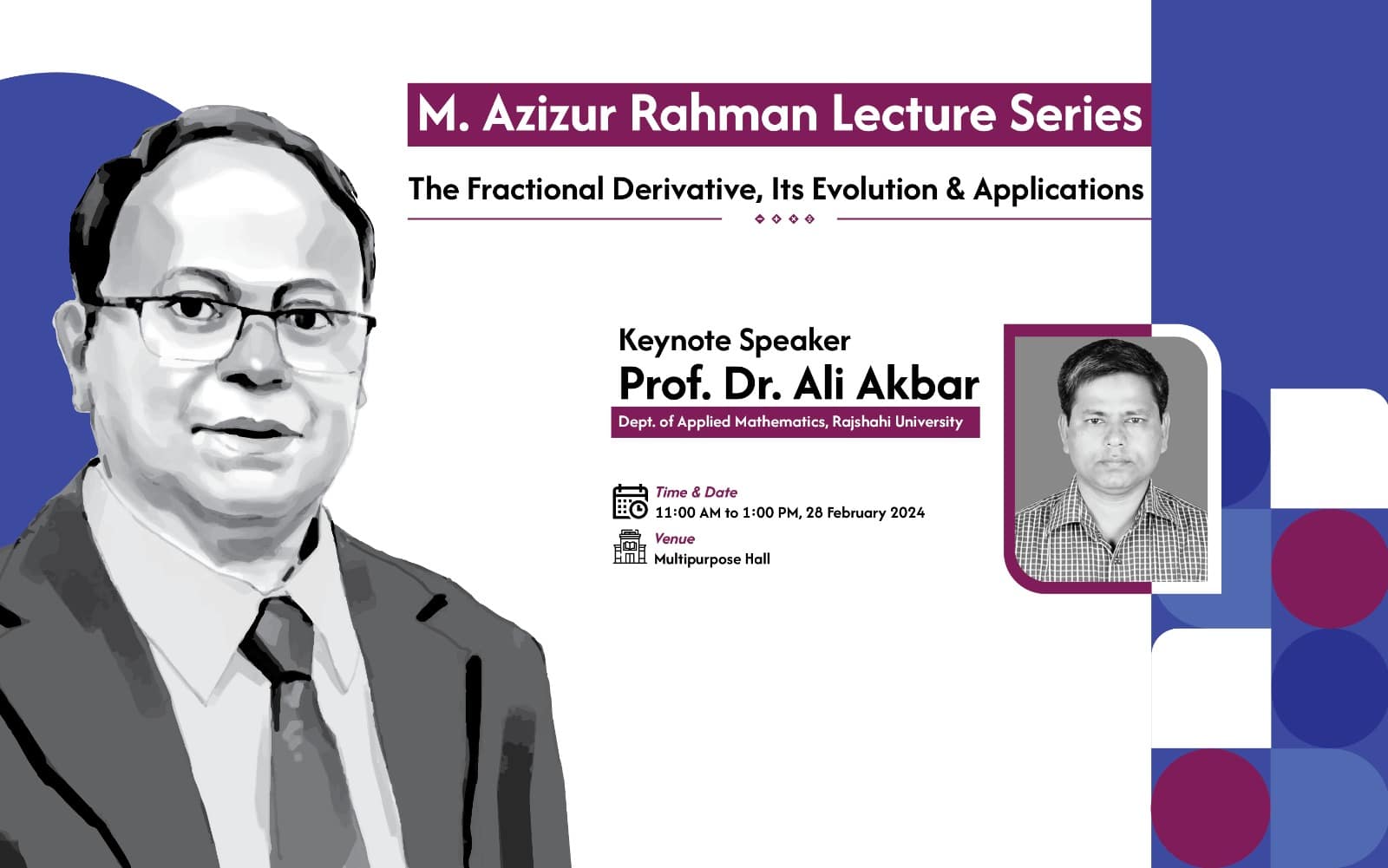 M. Azizur Rahman Lecture Series

The Fractional Derivative, Its Evolution & Applications

Keynote Speaker
Prof. Dr. Ali Akbar
Dept. of Applied Mathematics, Rajshahi University

Time & Date
11:00 AM to 1:00 PM, 28 February 2024

Venue
Multipurpose Hall